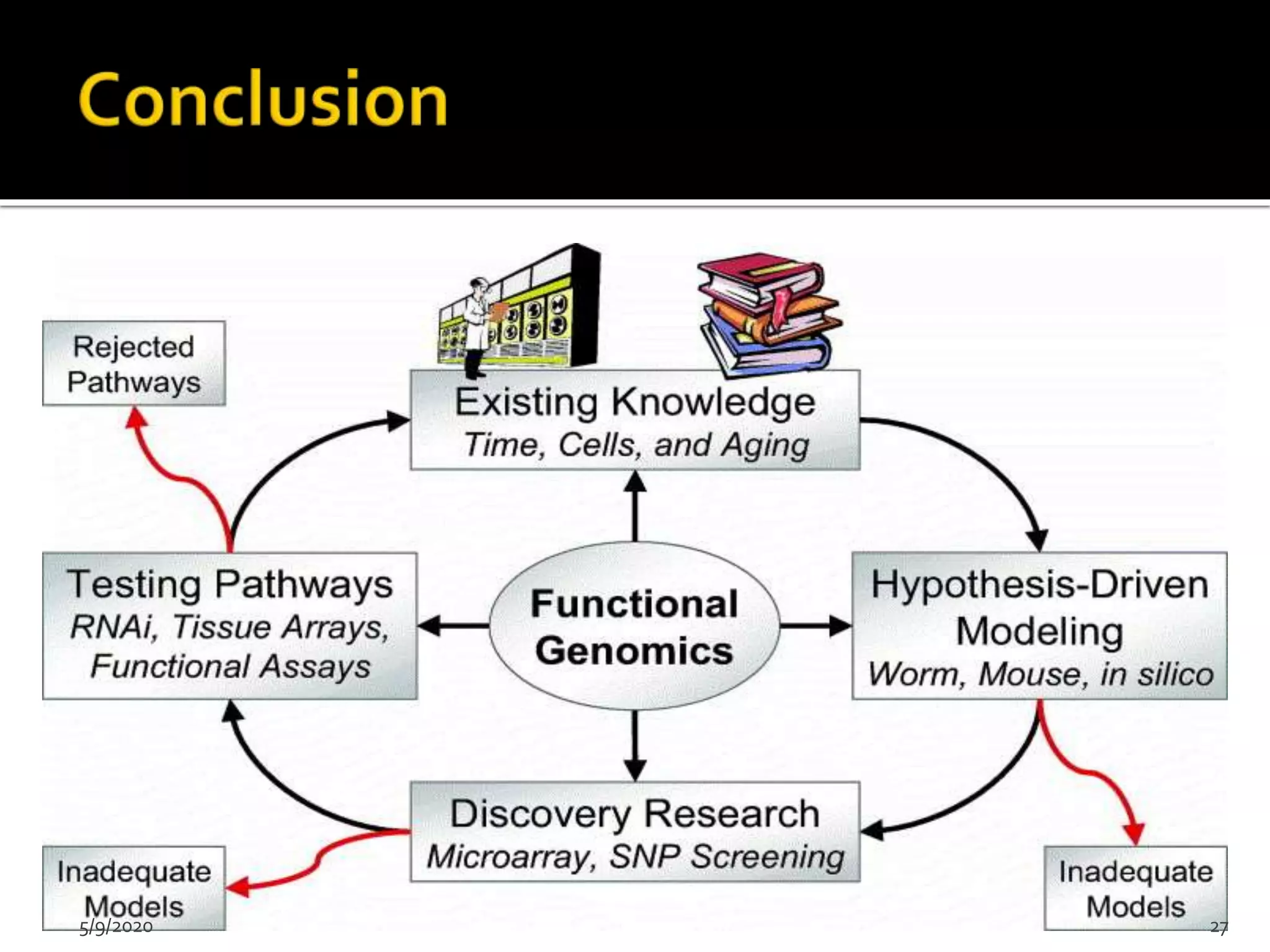 Conclusion

Rejected Pathways

Existing Knowledge
Time, Cells, and Aging

Testing Pathways
RNAi, Tissue Arrays, Functional Assays

Functional Genomics

Hypothesis-Driven Modeling
Worm, Mouse, in silico

Discovery Research
Microarray, SNP Screening

Inadequate Models

Inadequate Models

5/9/2020

27